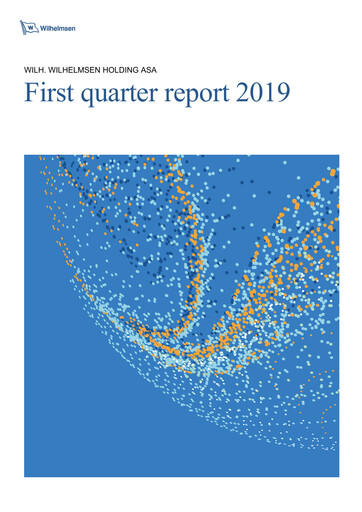 W Wilhelmsen

WILH. WILHELMSEN HOLDING ASA

First quarter report 2019